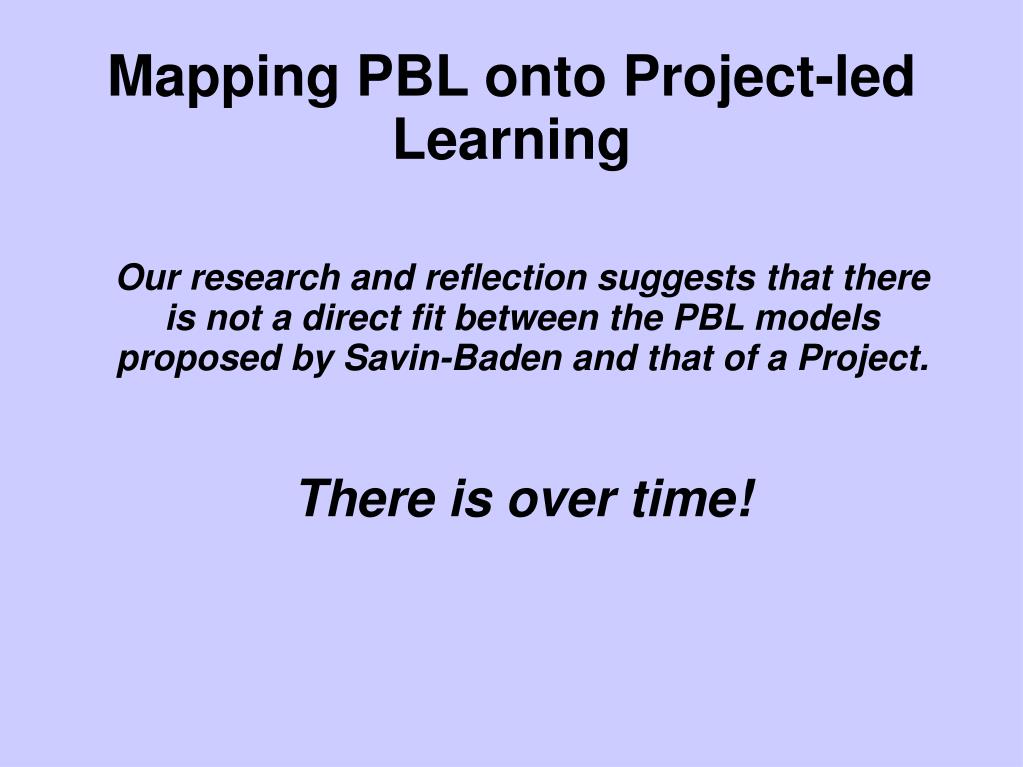 Mapping PBL onto Project-led Learning

Our research and reflection suggests that there is not a direct fit between the PBL models proposed by Savin-Baden and that of a Project.

There is over time!